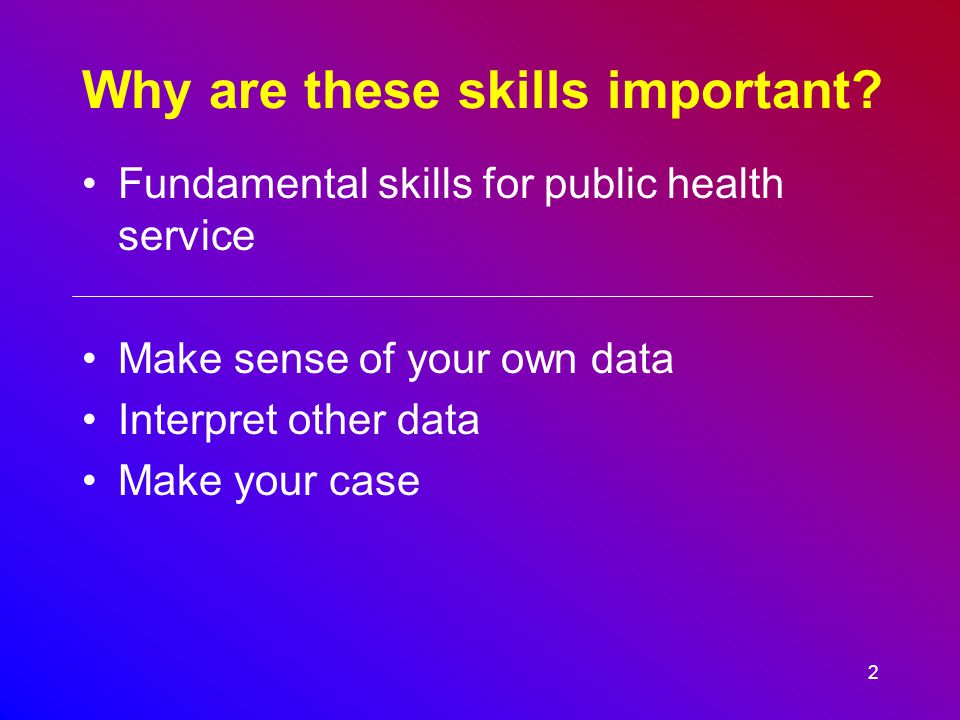 Why are these skills important?

• Fundamental skills for public health service

• Make sense of your own data
• Interpret other data
• Make your case

2